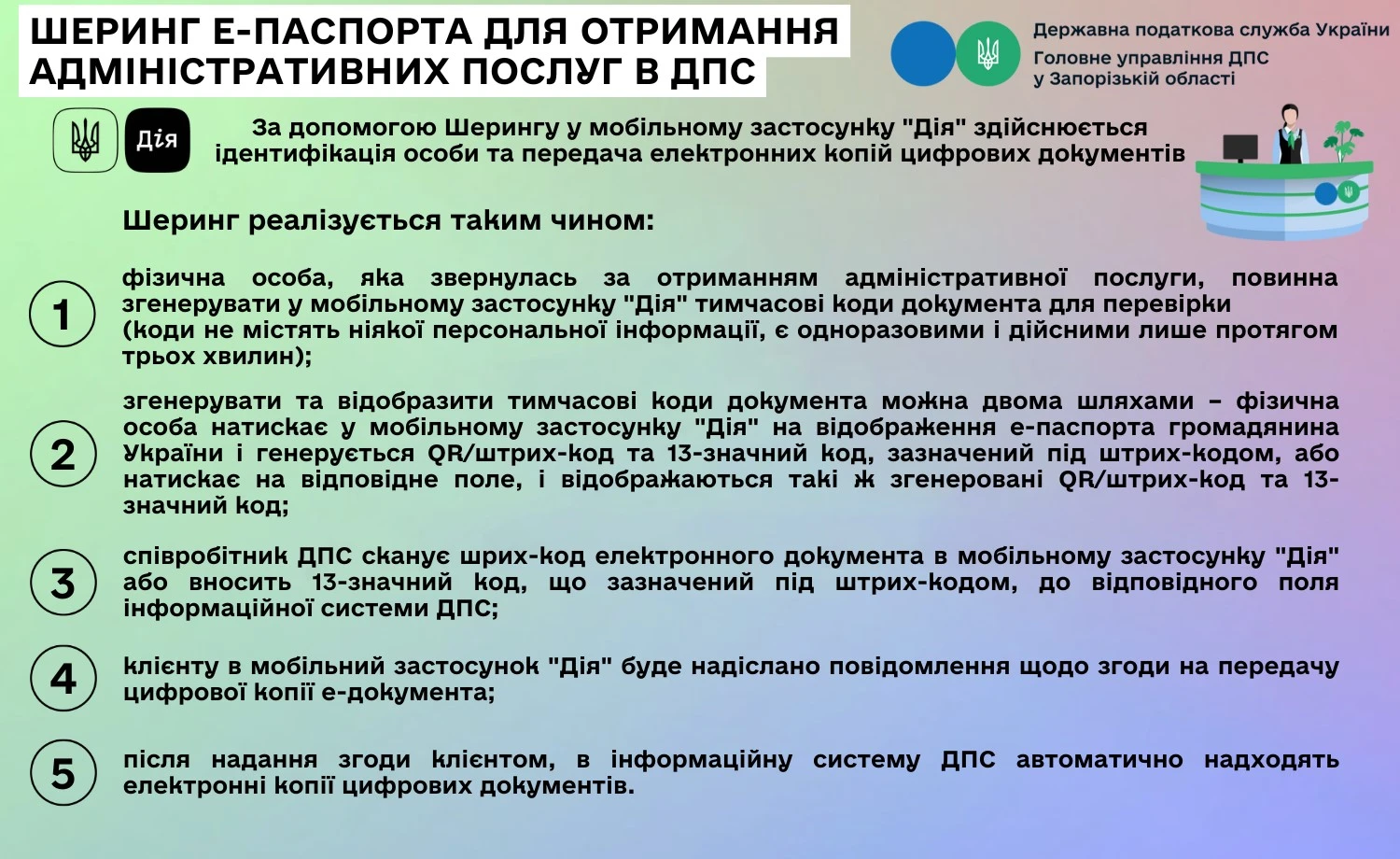 ШЕРИНГ Е-ПАСПОРТА ДЛЯ ОТРИМАННЯ АДМІНІСТРАТИВНИХ ПОСЛУГ В ДПС

Державна податкова служба України
Головне управління ДПС у Запорізькій області

Дія

За допомогою Шерингу у мобільному застосунку "Дія" здійснюється ідентифікація особи та передача електронних копій цифрових документів

Шеринг реалізується таким чином:

1 фізична особа, яка звернулась за отриманням адміністративної послуги, повинна згенерувати у мобільному застосунку "Дія" тимчасові коди документа для перевірки (коди не містять ніякої персональної інформації, є одноразовими і дійсними лише протягом трьох хвилин);

2 згенерувати та відобразити тимчасові коди документа можна двома шляхами – фізична особа натискає у мобільному застосунку "Дія" на відображення е-паспорта громадянина України і генерується QR/штрих-код та 13-значний код, зазначений під штрих-кодом, або натискає на відповідне поле, і відображаються такі ж згенеровані QR/штрих-код та 13-значний код;

3 співробітник ДПС сканує шрих-код електронного документа в мобільному застосунку "Дія" або вносить 13-значний код, що зазначений під штрих-кодом, до відповідного поля інформаційної системи ДПС;

4 клієнту в мобільний застосунок "Дія" буде надіслано повідомлення щодо згоди на передачу цифрової копії е-документа;

5 після надання згоди клієнтом, в інформаційну систему ДПС автоматично надходять електронні копії цифрових документів.